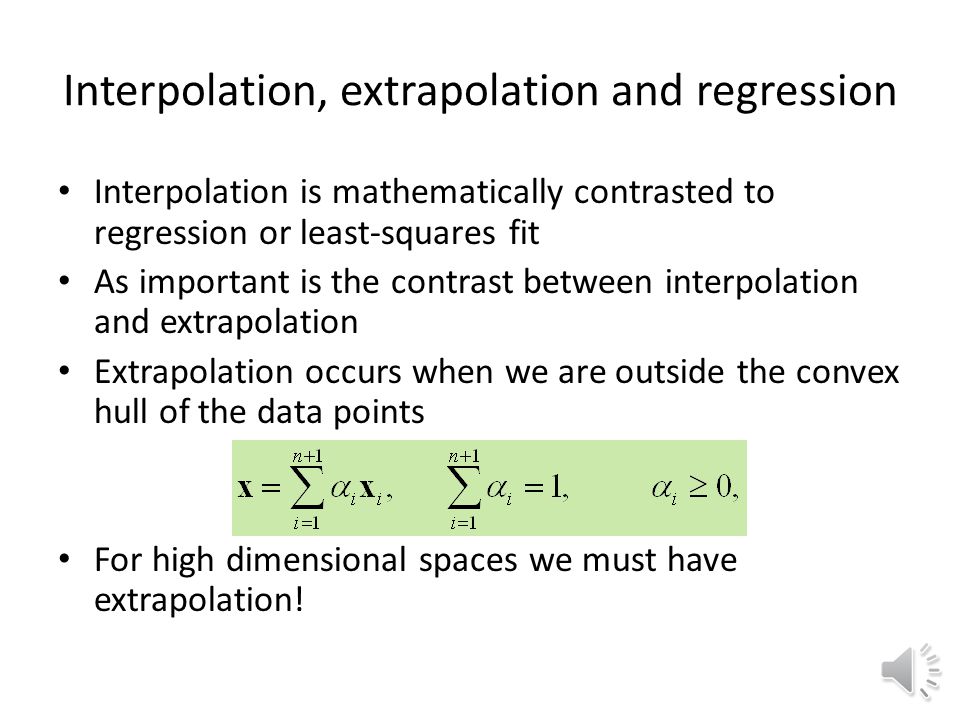 Interpolation, extrapolation and regression

• Interpolation is mathematically contrasted to regression or least-squares fit

• As important is the contrast between interpolation and extrapolation

• Extrapolation occurs when we are outside the convex hull of the data points

$\mathbf{x} = \sum_{i=1}^{n+1} \alpha_i \mathbf{x}_i, \quad \sum_{i=1}^{n+1} \alpha_i = 1, \quad \alpha_i \geq 0,$

• For high dimensional spaces we must have extrapolation!